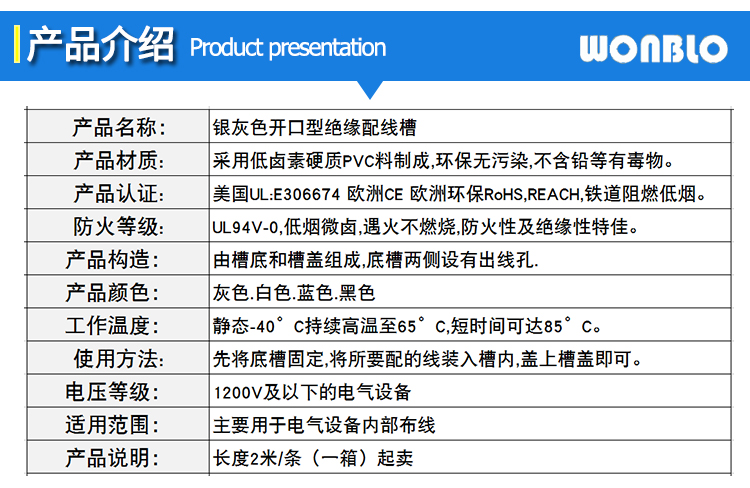 产品介绍 Product presentation WONBLO

| 产品名称: | 银灰色开口型绝缘配线槽 |
|---|---|
| 产品材质: | 采用低卤素硬质PVC料制成,环保无污染,不含铅等有毒物。 |
| 产品认证: | 美国UL:E306674 欧洲CE 欧洲环保RoHS,REACH,铁道阻燃低烟。 |
| 防火等级: | UL94V-0,低烟微卤,遇火不燃烧,防火性及绝缘性特佳。 |
| 产品构造: | 由槽底和槽盖组成,底槽两侧设有出线孔. |
| 产品颜色: | 灰色.白色.蓝色.黑色 |
| 工作温度: | 静态-40°C持续高温至65°C,短时间可达85°C。 |
| 使用方法: | 先将底槽固定,将所要配的线装入槽内,盖上槽盖即可。 |
| 电压等级: | 1200V及以下的电气设备 |
| 适用范围: | 主要用于电气设备内部布线 |
| 产品说明: | 长度2米/条（一箱）起卖 |